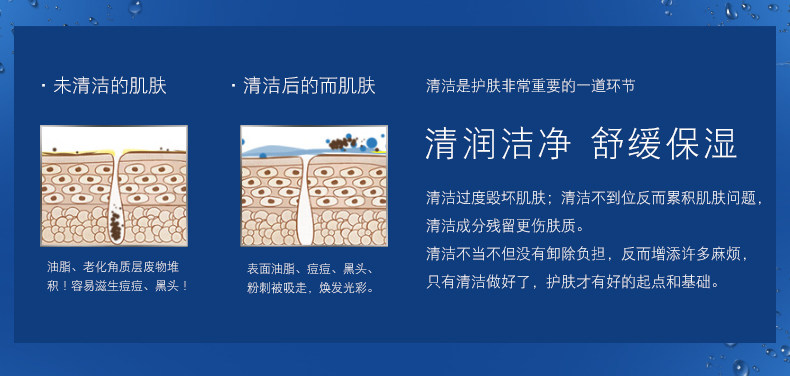 · 未清洁的肌肤

油脂、老化角质层废物堆积！容易滋生痘痘、黑头！

· 清洁后的而肌肤

表面油脂、痘痘、黑头、粉刺被吸走，焕发光彩。

清洁是护肤非常重要的一道环节

清润洁净 舒缓保湿

清洁过度毁坏肌肤；清洁不到位反而累积肌肤问题，清洁成分残留更伤肤质。

清洁不当不但没有卸除负担，反而增添许多麻烦，只有清洁做好了，护肤才有好的起点和基础。